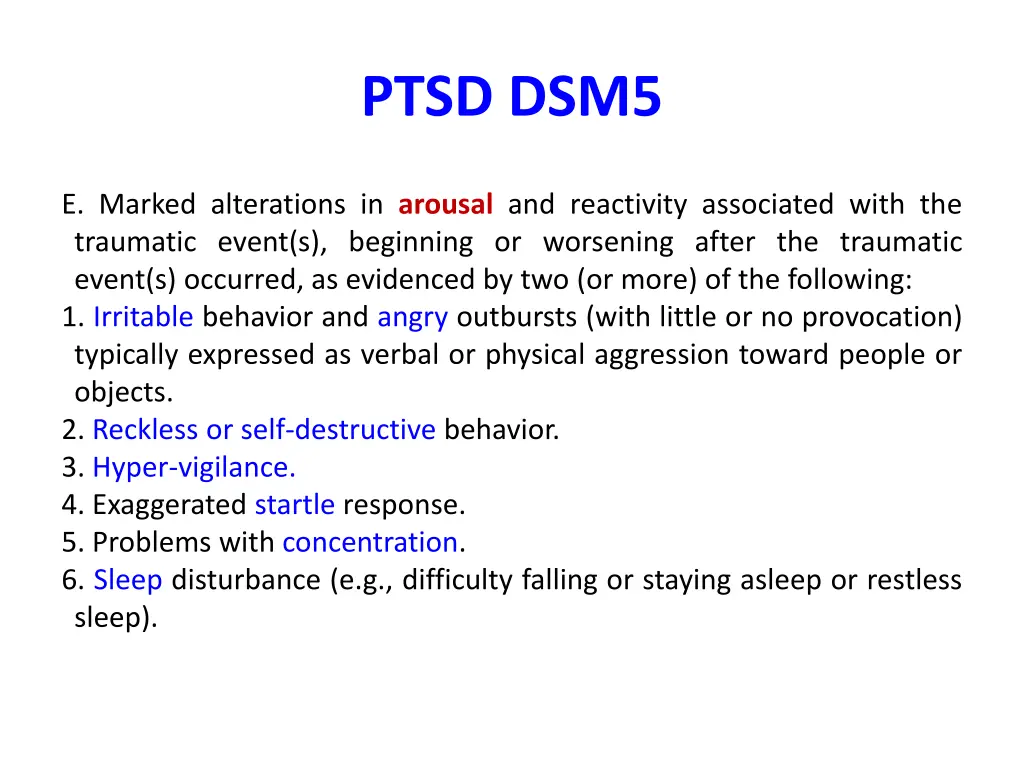 PTSD DSM5

E. Marked alterations in arousal and reactivity associated with the traumatic event(s), beginning or worsening after the traumatic event(s) occurred, as evidenced by two (or more) of the following:
1. Irritable behavior and angry outbursts (with little or no provocation) typically expressed as verbal or physical aggression toward people or objects.
2. Reckless or self-destructive behavior.
3. Hyper-vigilance.
4. Exaggerated startle response.
5. Problems with concentration.
6. Sleep disturbance (e.g., difficulty falling or staying asleep or restless sleep).